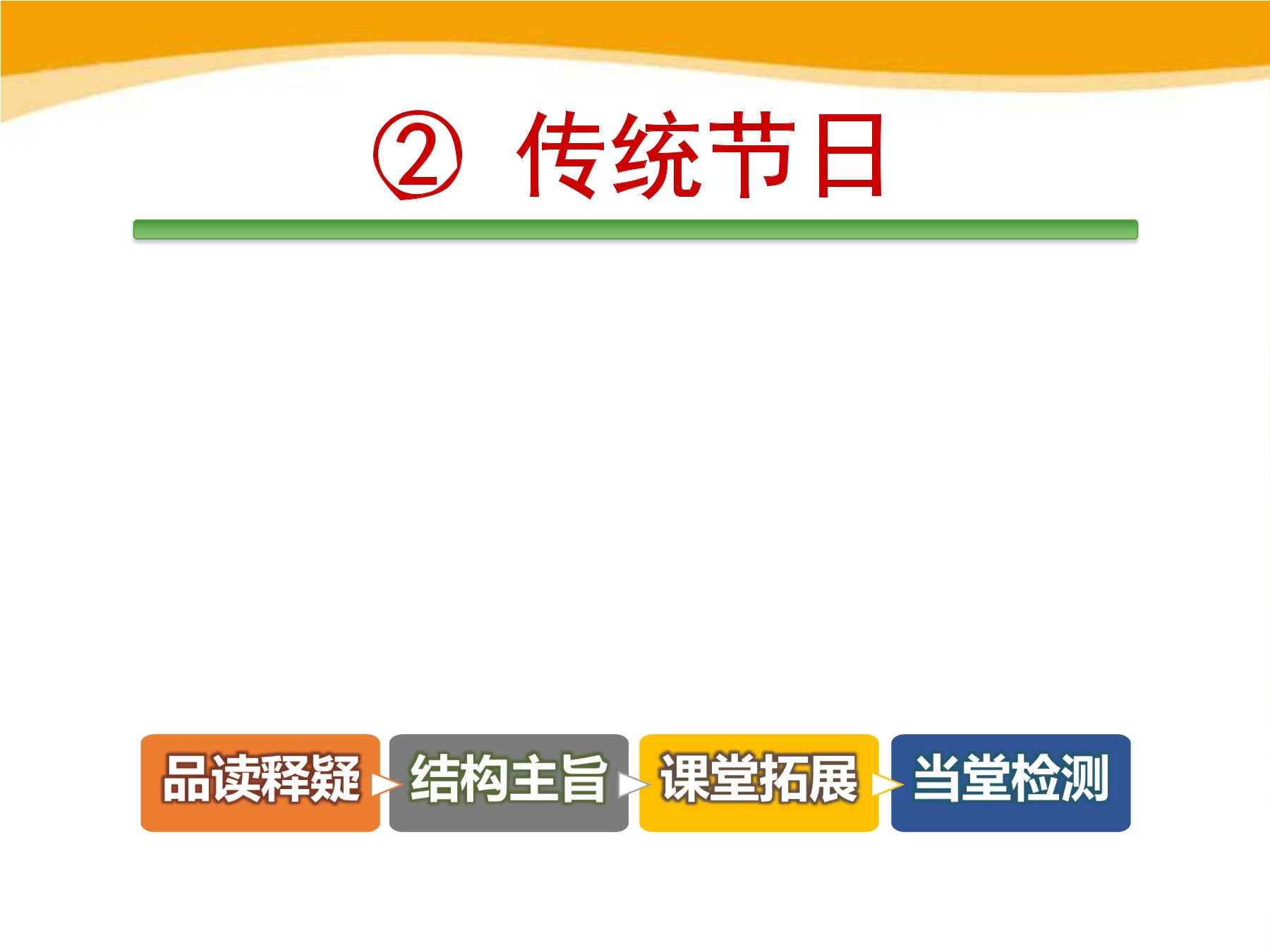 ② 传统节日

品读释疑 结构主旨 课堂拓展 当堂检测